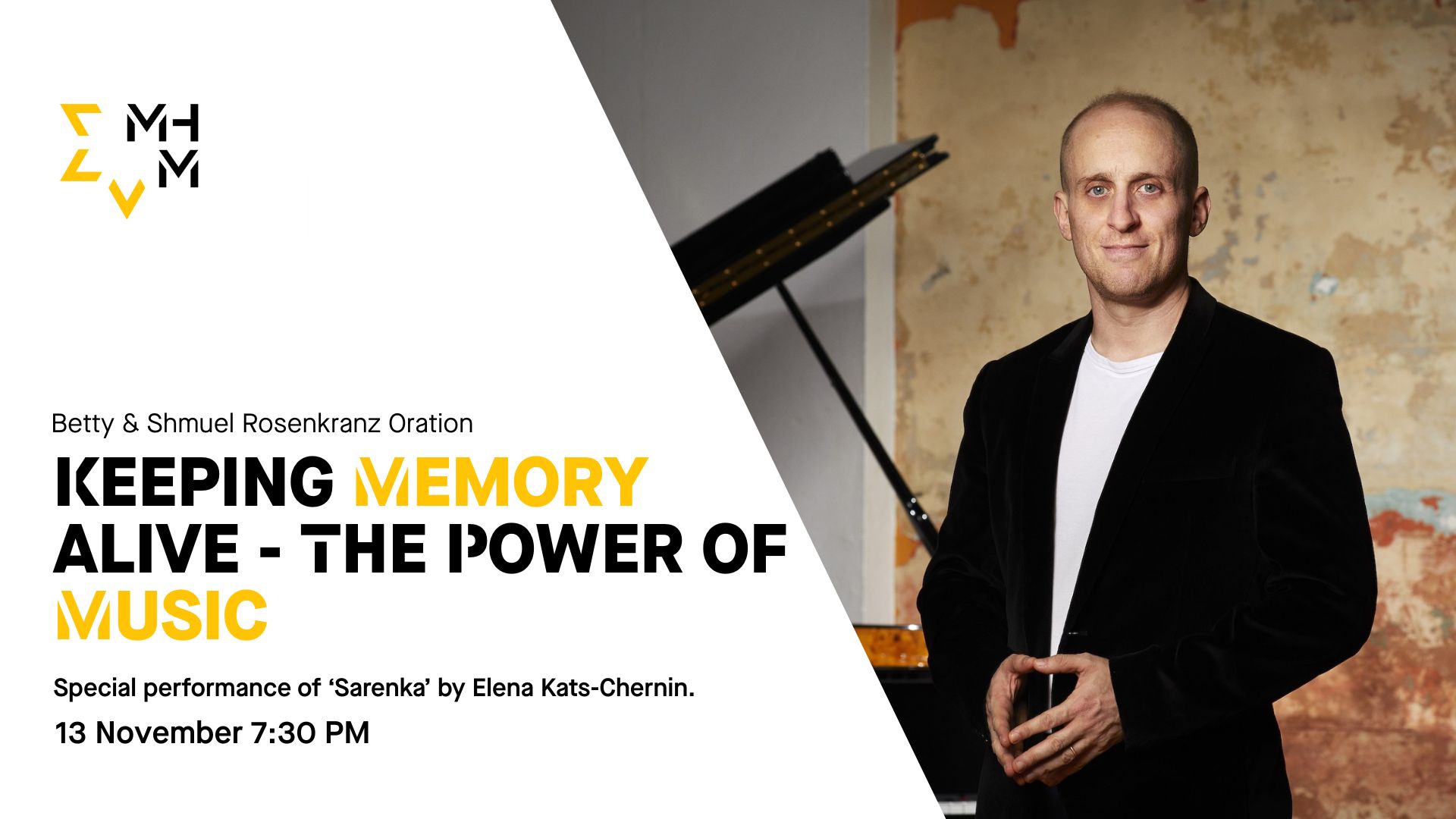 MH
M

Betty & Shmuel Rosenkranz Oration

KEEPING MEMORY ALIVE - THE POWER OF MUSIC

Special performance of ‘Sarenka’ by Elena Kats-Chernin.

13 November 7:30 PM